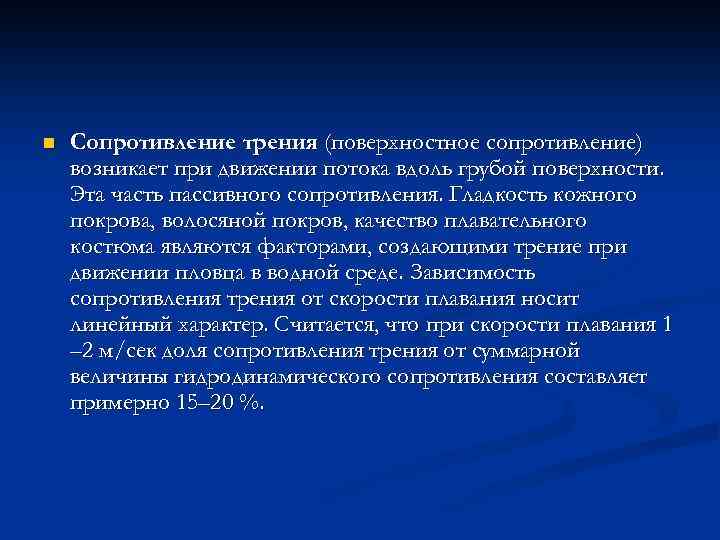 Сопротивление трения (поверхностное сопротивление) возникает при движении потока вдоль грубой поверхности. Эта часть пассивного сопротивления. Гладкость кожного покрова, волосяной покров, качество плавательного костюма являются факторами, создающими трение при движении пловца в водной среде. Зависимость сопротивления трения от скорости плавания носит линейный характер. Считается, что при скорости плавания 1 –2 м/сек доля сопротивления трения от суммарной величины гидродинамического сопротивления составляет примерно 15–20 %.